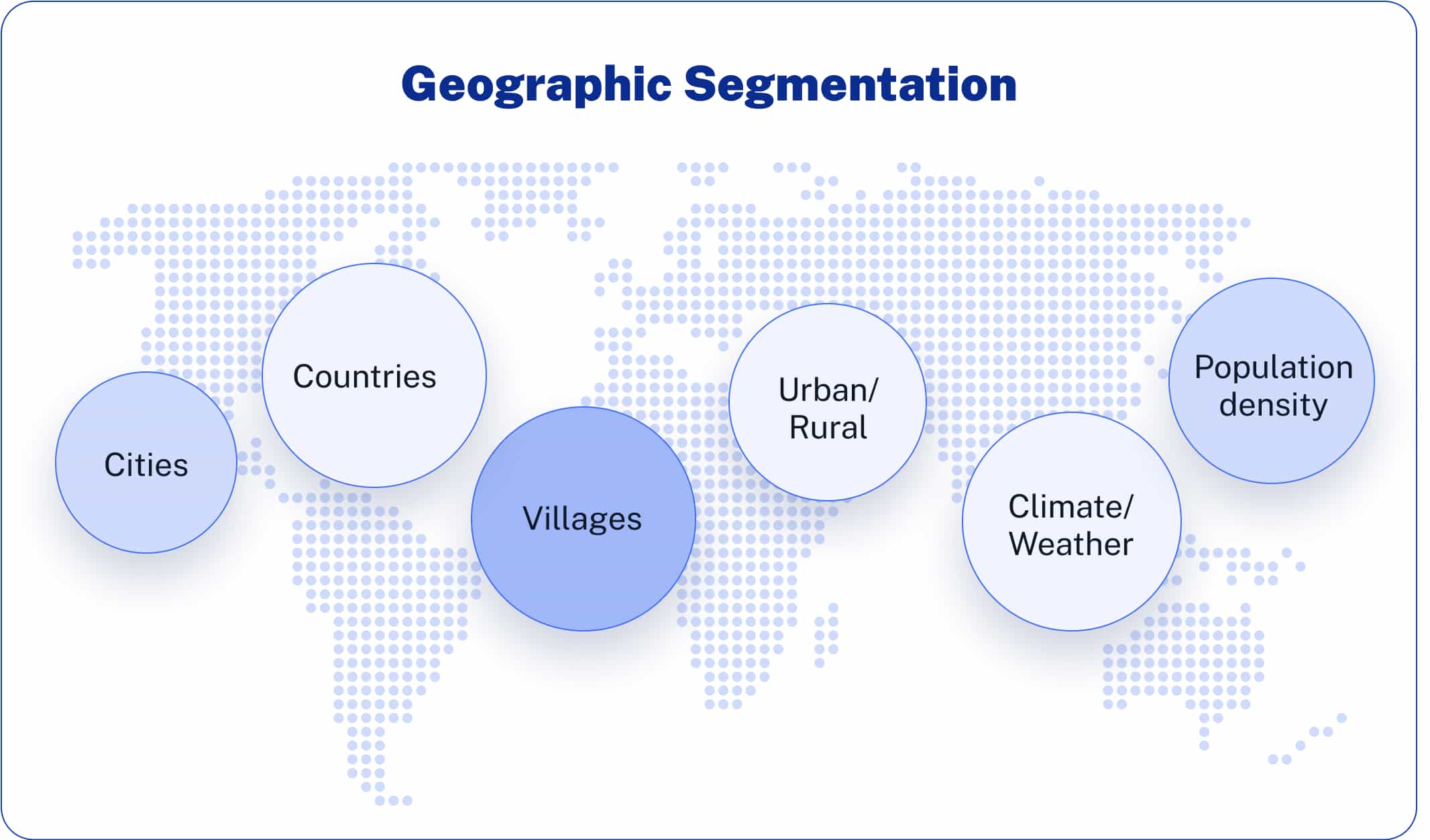 Geographic Segmentation

Cities

Countries

Villages

Urban/ Rural

Climate/ Weather

Population density